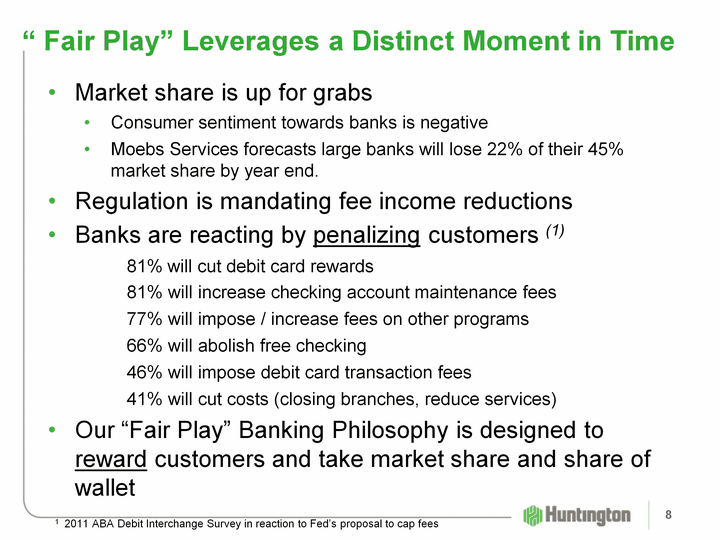 “ Fair Play” Leverages a Distinct Moment in Time

• Market share is up for grabs
  • Consumer sentiment towards banks is negative
  • Moebs Services forecasts large banks will lose 22% of their 45% market share by year end.
• Regulation is mandating fee income reductions
• Banks are reacting by penalizing customers $^{(1)}$

81% will cut debit card rewards
81% will increase checking account maintenance fees
77% will impose / increase fees on other programs
66% will abolish free checking
46% will impose debit card transaction fees
41% will cut costs (closing branches, reduce services)

• Our “Fair Play” Banking Philosophy is designed to reward customers and take market share and share of wallet

$^1$ 2011 ABA Debit Interchange Survey in reaction to Fed’s proposal to cap fees

Huntington

8